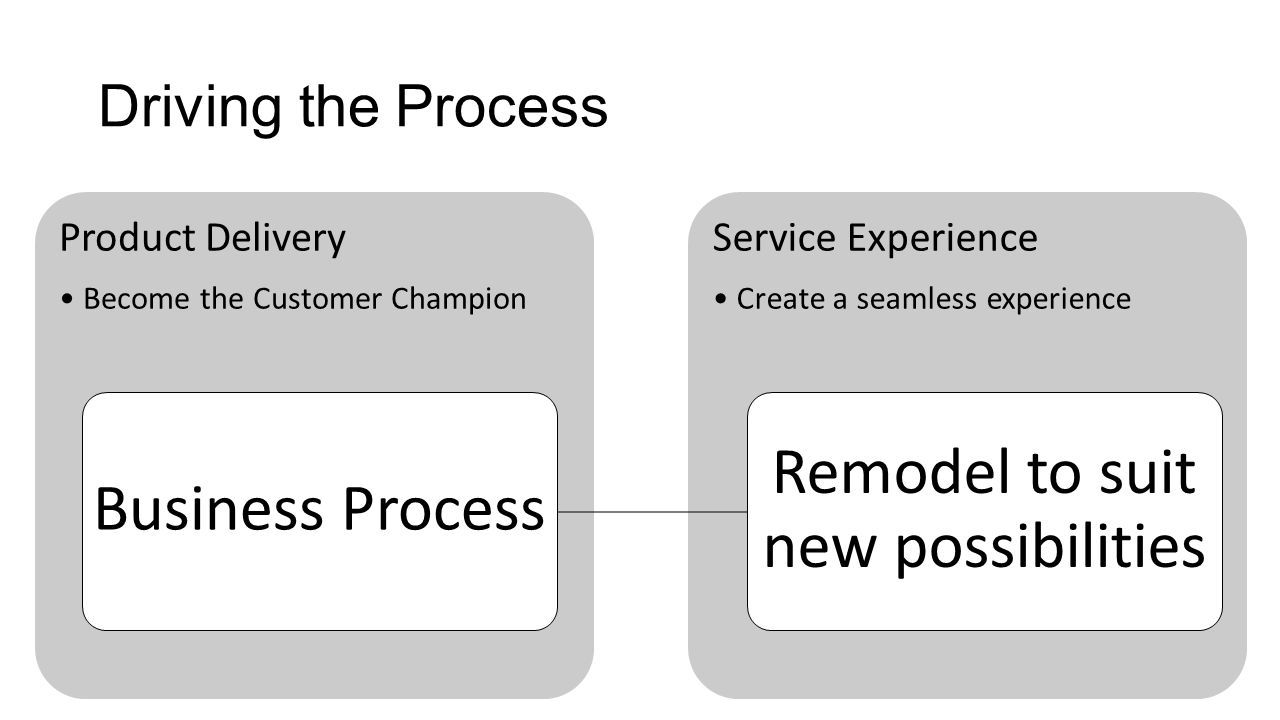 Driving the Process

Product Delivery

• Become the Customer Champion

Business Process

Service Experience

• Create a seamless experience

Remodel to suit new possibilities